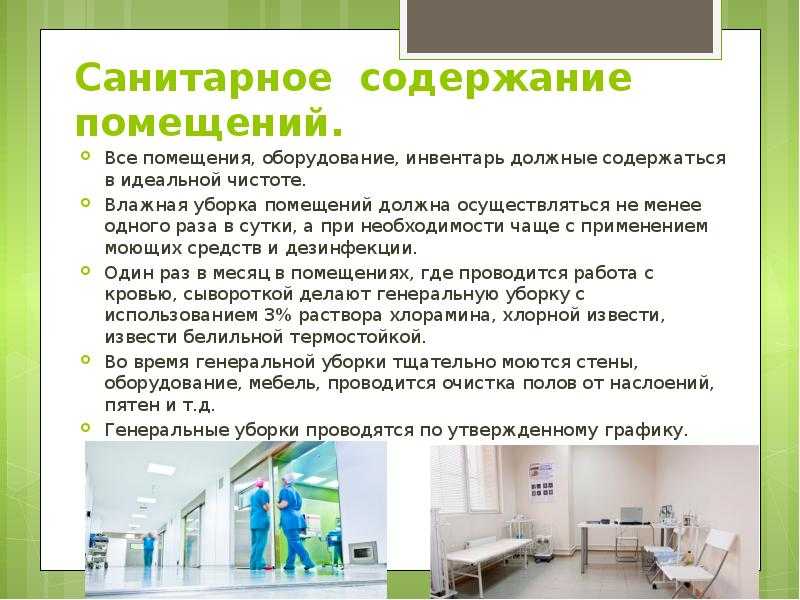 Санитарное содержание помещений.

Все помещения, оборудование, инвентарь должные содержаться в идеальной чистоте.

Влажная уборка помещений должна осуществляться не менее одного раза в сутки, а при необходимости чаще с применением моющих средств и дезинфекции.

Один раз в месяц в помещениях, где проводится работа с кровью, сывороткой делают генеральную уборку с использованием 3% раствора хлорамина, хлорной извести, извести белильной термостойкой.

Во время генеральной уборки тщательно моются стены, оборудование, мебель, проводится очистка полов от наслоений, пятен и т.д.

Генеральные уборки проводятся по утвержденному графику.